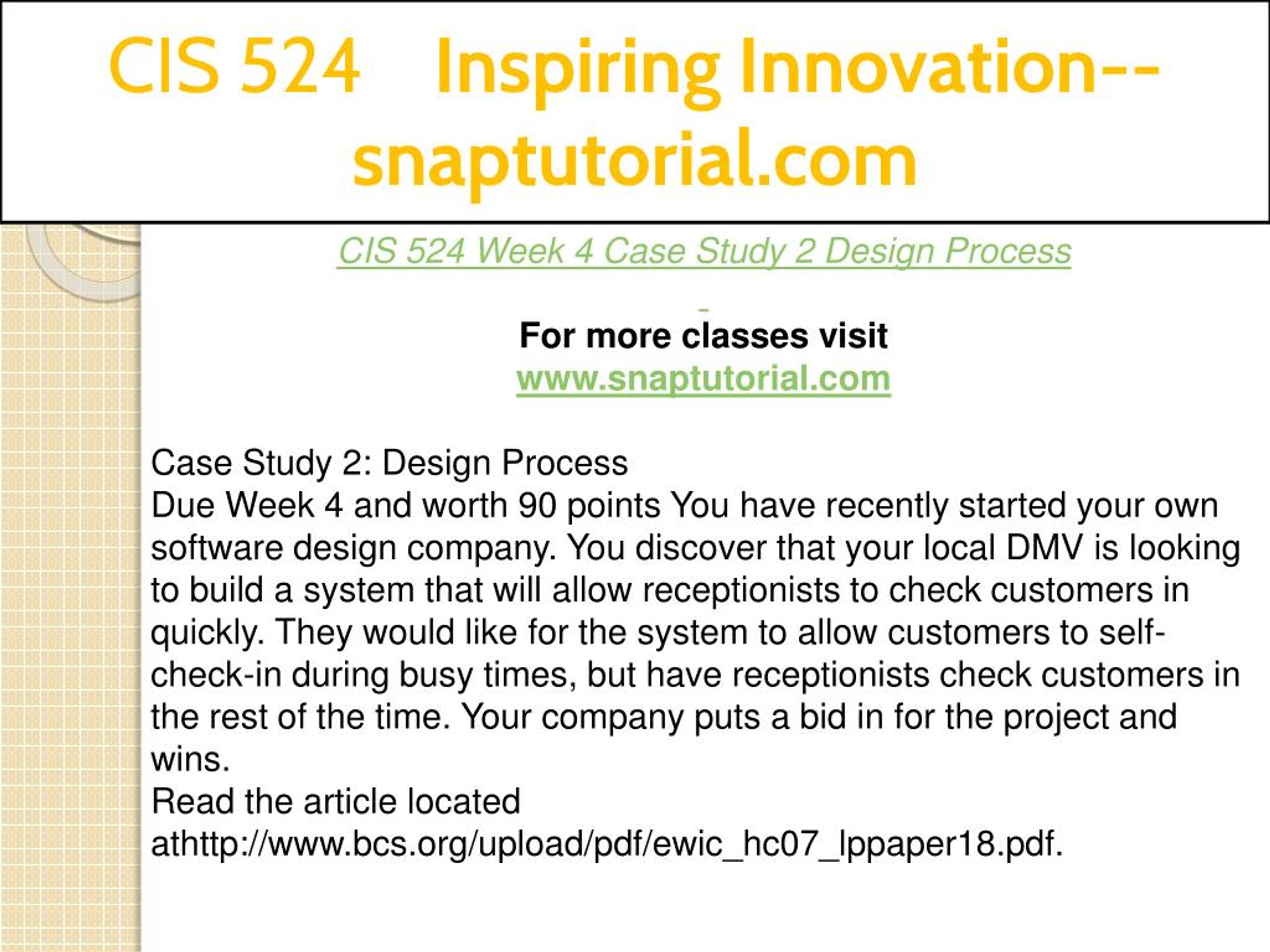 CIS 524 Inspiring Innovation--snaptutorial.com

CIS 524 Week 4 Case Study 2 Design Process

For more classes visit
www.snaptutorial.com

Case Study 2: Design Process
Due Week 4 and worth 90 points You have recently started your own software design company. You discover that your local DMV is looking to build a system that will allow receptionists to check customers in quickly. They would like for the system to allow customers to self-check-in during busy times, but have receptionists check customers in the rest of the time. Your company puts a bid in for the project and wins.
Read the article located athttp://www.bcs.org/upload/pdf/ewic_hc07_lppaper18.pdf.